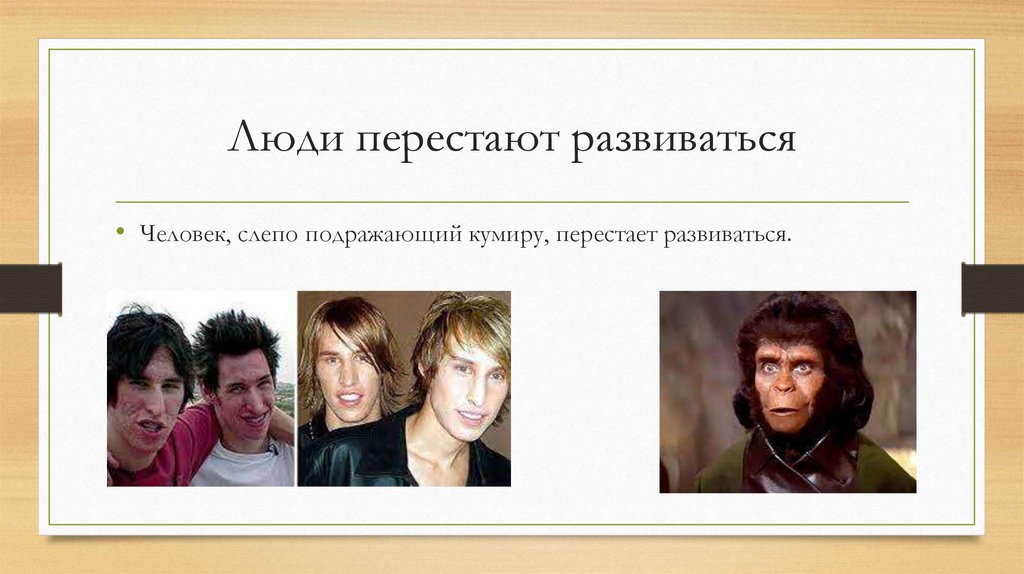 Люди перестают развиваться

• Человек, слепо подражающий кумиру, перестает развиваться.